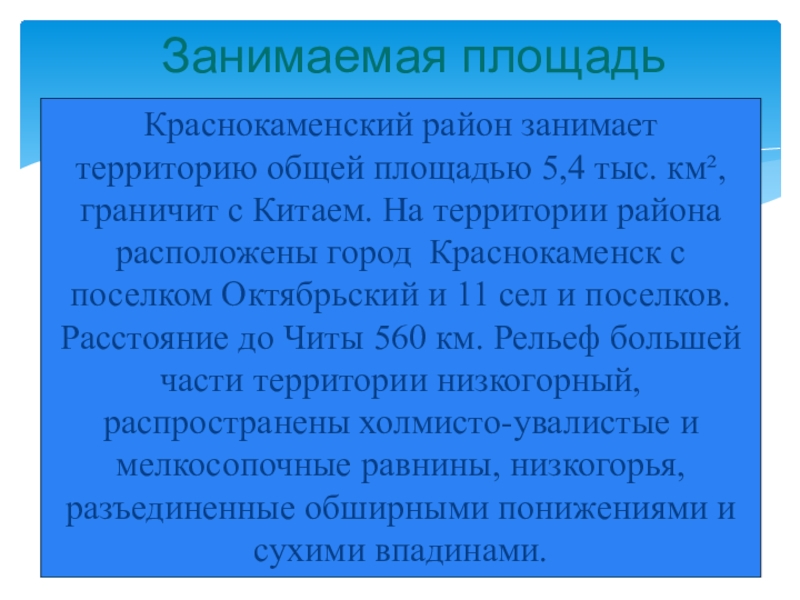 Занимаемая площадь

Краснокаменский район занимает территорию общей площадью 5,4 тыс. км², граничит с Китаем. На территории района расположены город  Краснокаменск с поселком Октябрьский и 11 сел и поселков. Расстояние до Читы 560 км. Рельеф большей части территории низкогорный, распространены холмисто-увалистые и мелкосопочные равнины, низкогорья, разъединенные обширными понижениями и сухими впадинами.